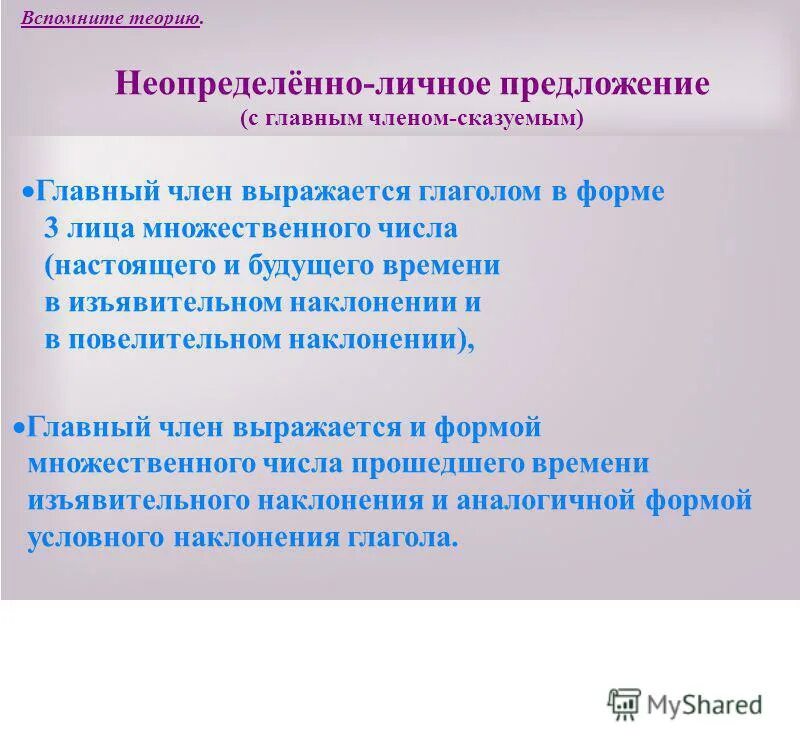 Вспомните теорию.

Неопределённо-личное предложение
(с главным членом-сказуемым)

•Главный член выражается глаголом в форме 3 лица множественного числа (настоящего и будущего времени в изъявительном наклонении и в повелительном наклонении),

•Главный член выражается и формой множественного числа прошедшего времени изъявительного наклонения и аналогичной формой условного наклонения глагола.

MyShared